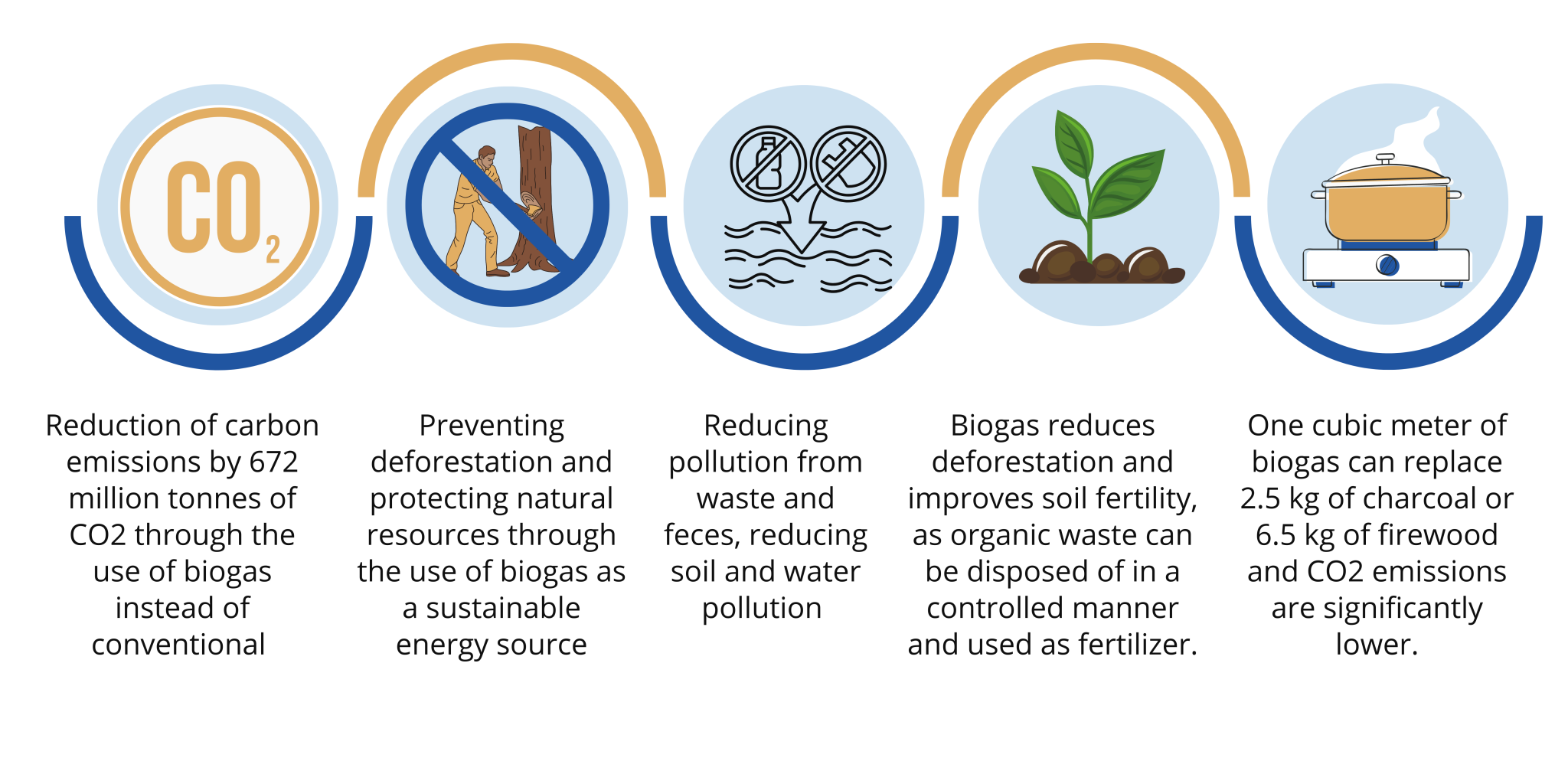 $CO_2$

Reduction of carbon emissions by 672 million tonnes of CO2 through the use of biogas instead of conventional

Preventing deforestation and protecting natural resources through the use of biogas as a sustainable energy source

Reducing pollution from waste and feces, reducing soil and water pollution

Biogas reduces deforestation and improves soil fertility, as organic waste can be disposed of in a controlled manner and used as fertilizer.

One cubic meter of biogas can replace 2.5 kg of charcoal or 6.5 kg of firewood and CO2 emissions are significantly lower.